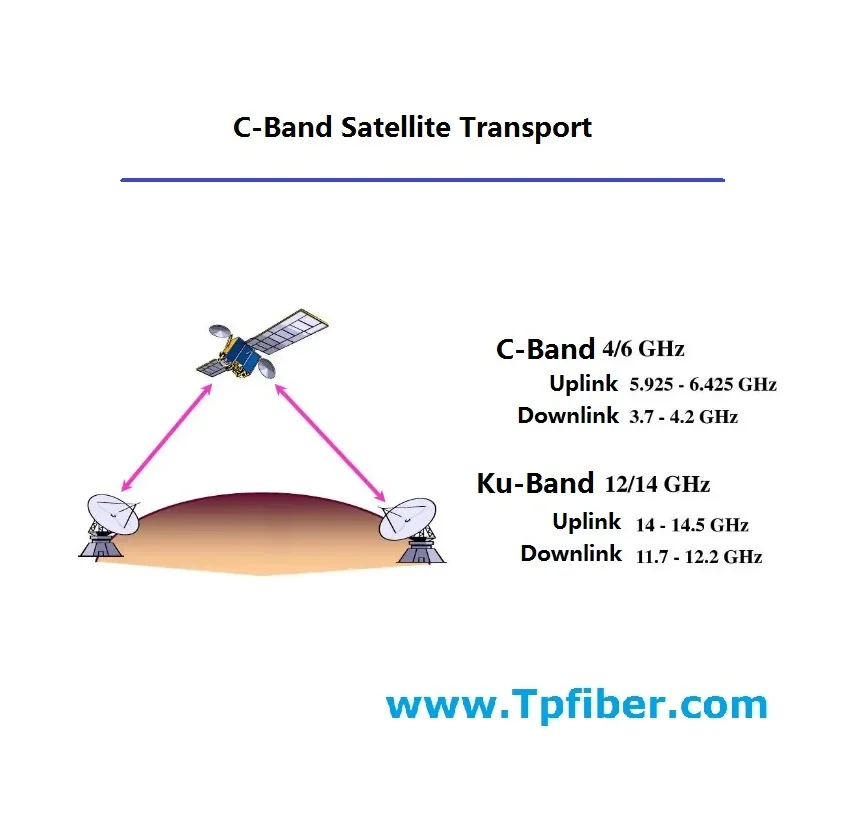 C-Band Satellite Transport

C-Band 4/6 GHz
Uplink 5.925 - 6.425 GHz
Downlink 3.7 - 4.2 GHz

Ku-Band 12/14 GHz
Uplink 14 - 14.5 GHz
Downlink 11.7 - 12.2 GHz

www.Tpfiber.com